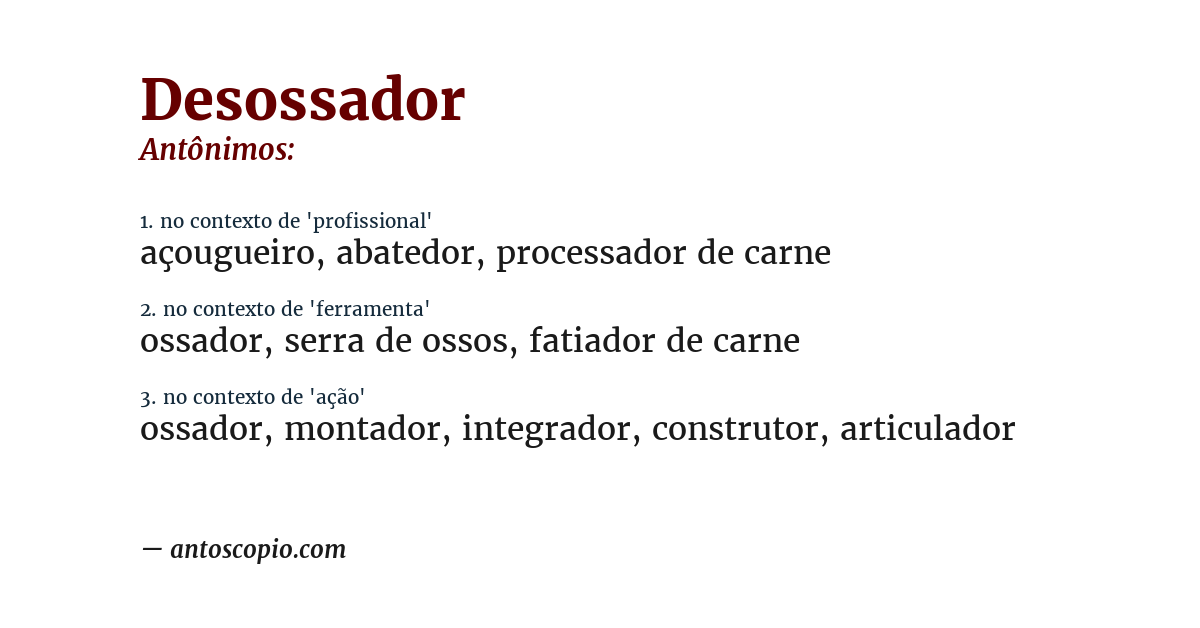 Desossador
Antônimos:

1. no contexto de 'profissional'
açougueiro, abatedor, processador de carne

2. no contexto de 'ferramenta'
ossador, serra de ossos, fatiador de carne

3. no contexto de 'ação'
ossador, montador, integrador, construtor, articulador

— antoscopio.com